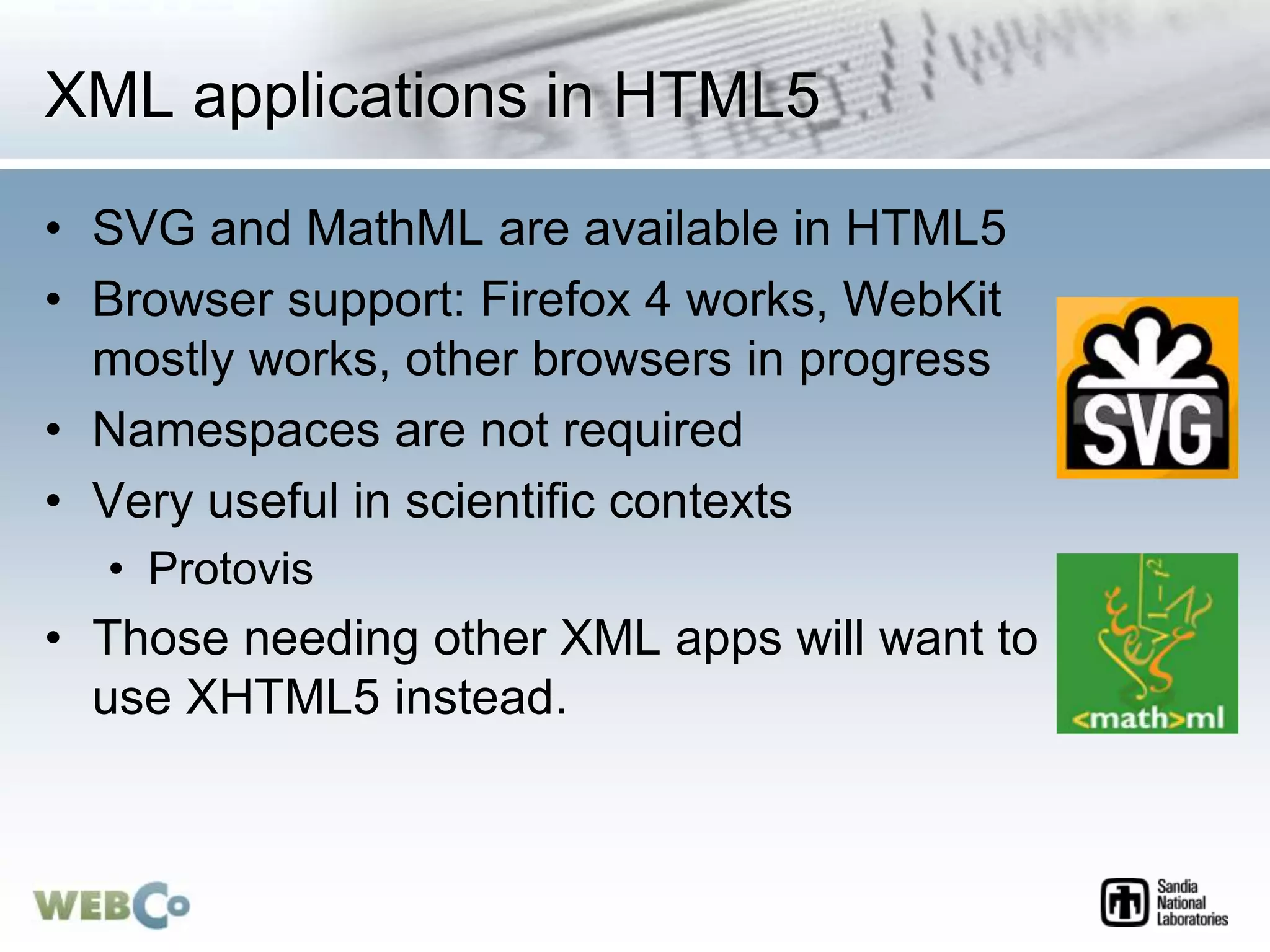 XML applications in HTML5

• SVG and MathML are available in HTML5
• Browser support: Firefox 4 works, WebKit mostly works, other browsers in progress
• Namespaces are not required
• Very useful in scientific contexts
  • Protovis
• Those needing other XML apps will want to use XHTML5 instead.

SVG

<math>ml

WEBCo

Sandia National Laboratories